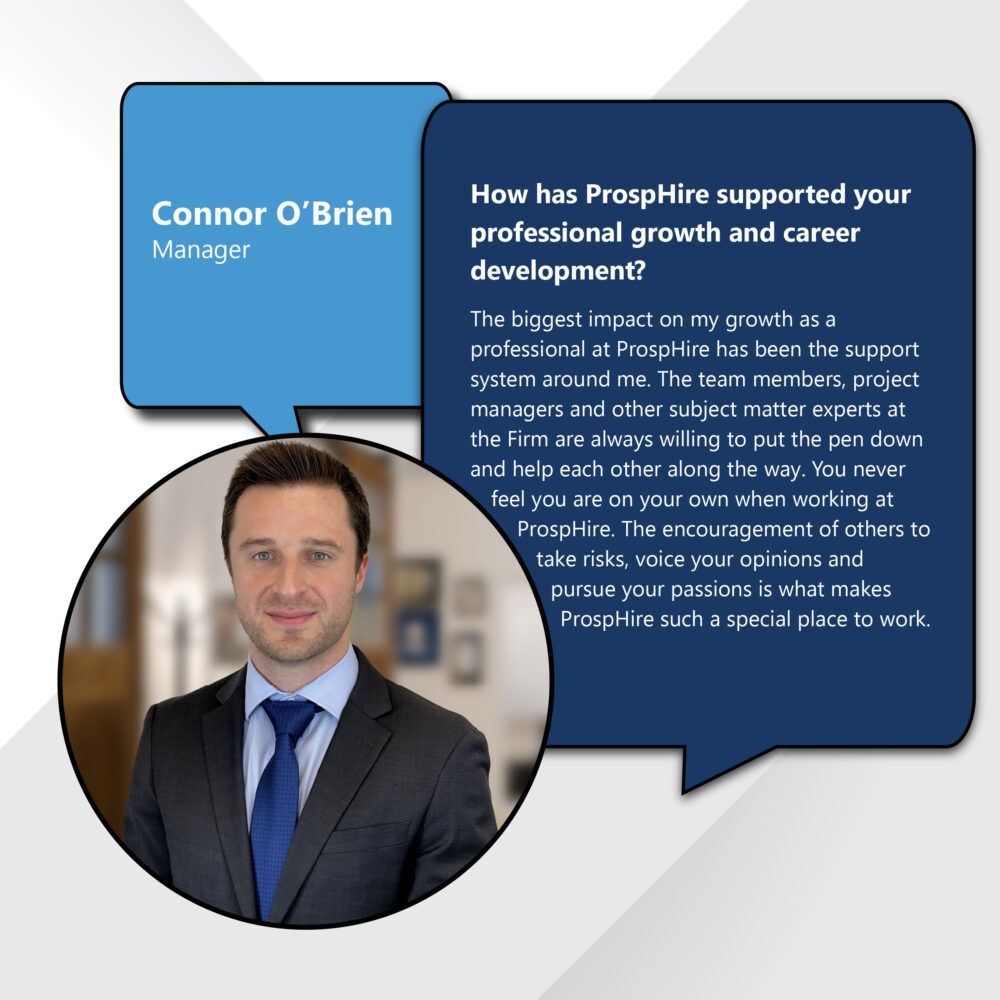 Connor O'Brien
Manager

How has ProspHire supported your professional growth and career development?

The biggest impact on my growth as a professional at ProspHire has been the support system around me. The team members, project managers and other subject matter experts at the Firm are always willing to put the pen down and help each other along the way. You never feel you are on your own when working at ProspHire. The encouragement of others to take risks, voice your opinions and pursue your passions is what makes ProspHire such a special place to work.